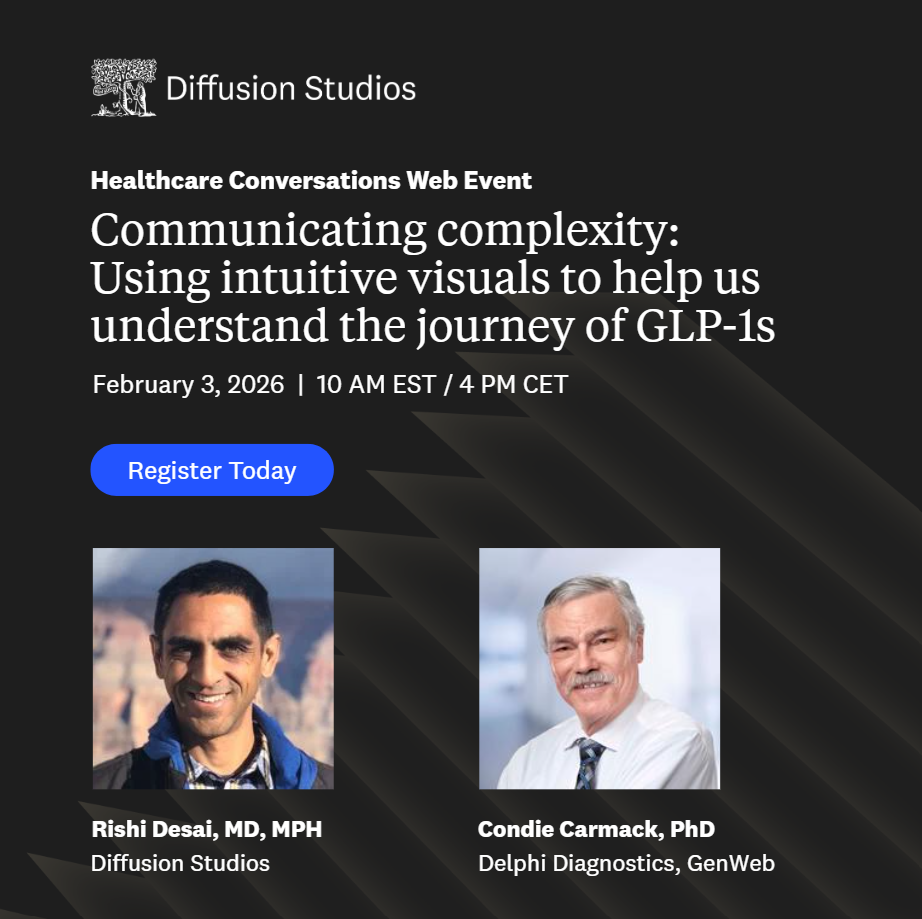 Diffusion Studios

Healthcare Conversations Web Event

Communicating complexity: Using intuitive visuals to help us understand the journey of GLP-1s

February 3, 2026 | 10 AM EST / 4 PM CET

Register Today

Rishi Desai, MD, MPH
Diffusion Studios

Condie Carmack, PhD
Delphi Diagnostics, GenWeb